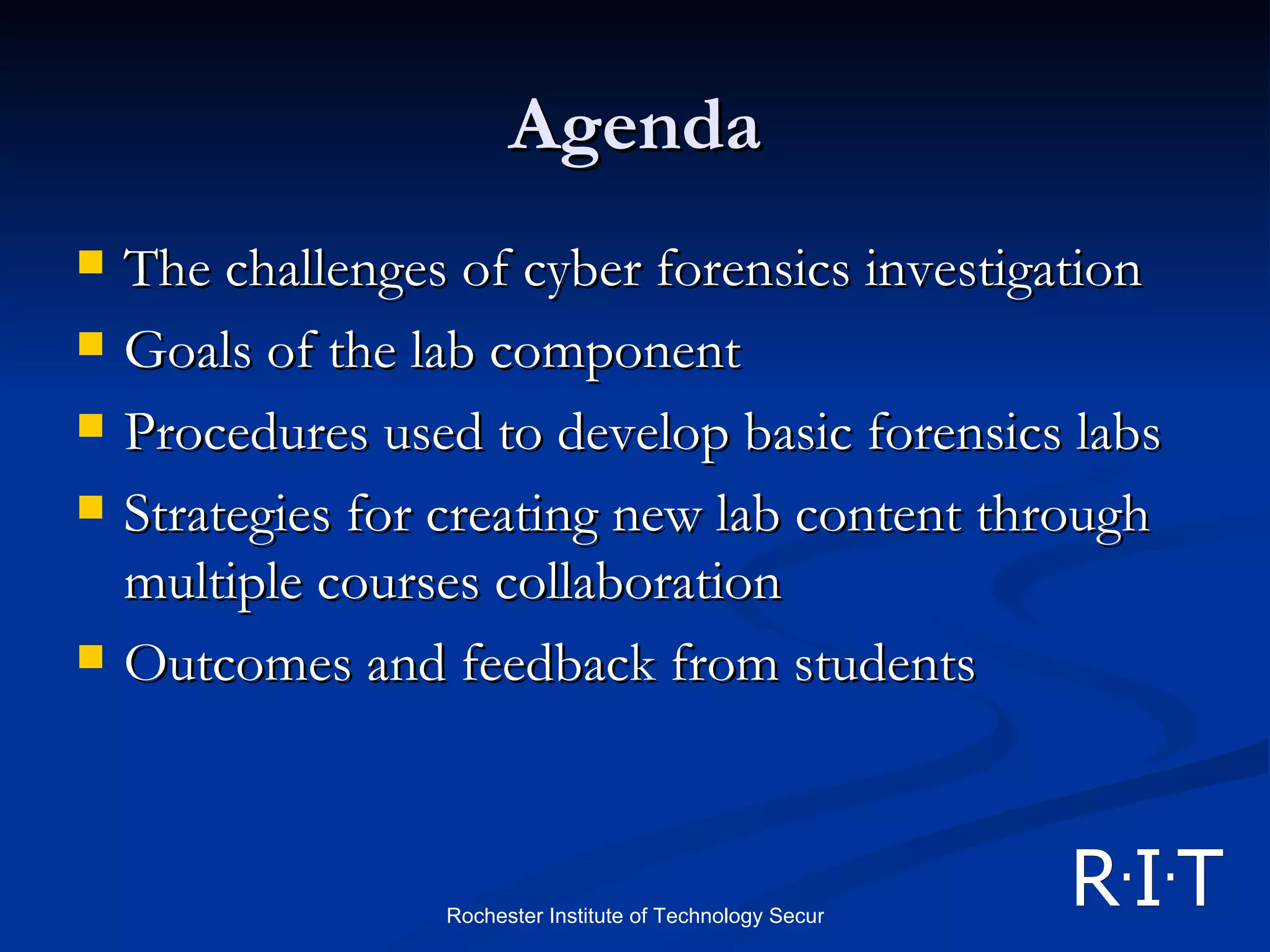 Agenda

- The challenges of cyber forensics investigation
- Goals of the lab component
- Procedures used to develop basic forensics labs
- Strategies for creating new lab content through multiple courses collaboration
- Outcomes and feedback from students

R·I·T

Rochester Institute of Technology Secur